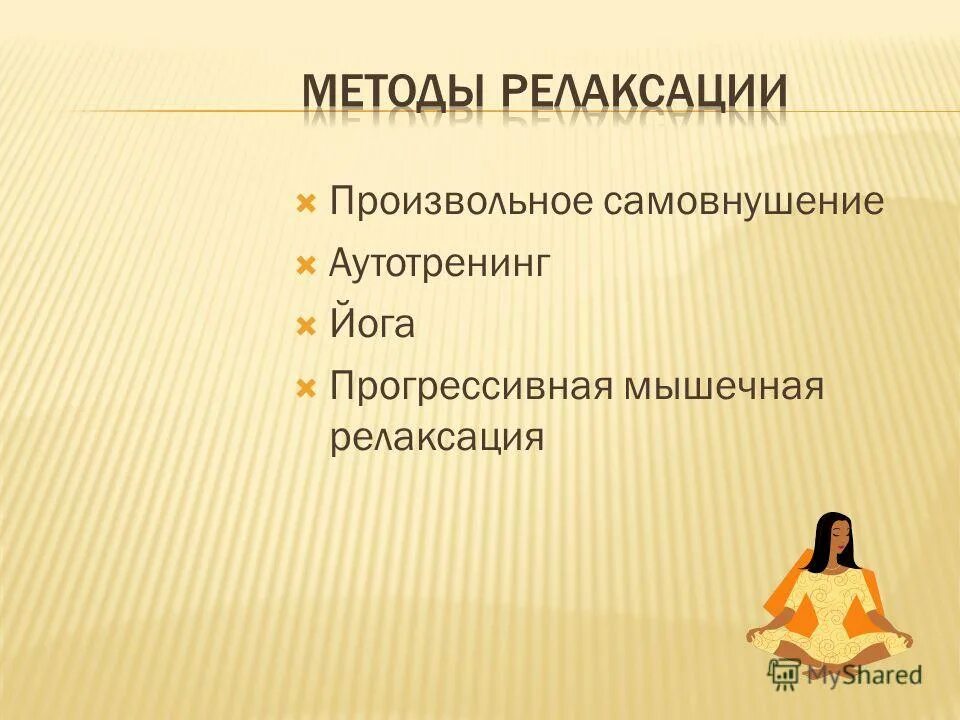 МЕТОДЫ РЕЛАКСАЦИИ

Произвольное самовнушение

Аутотренинг

Йога

Прогрессивная мышечная релаксация

MyShared